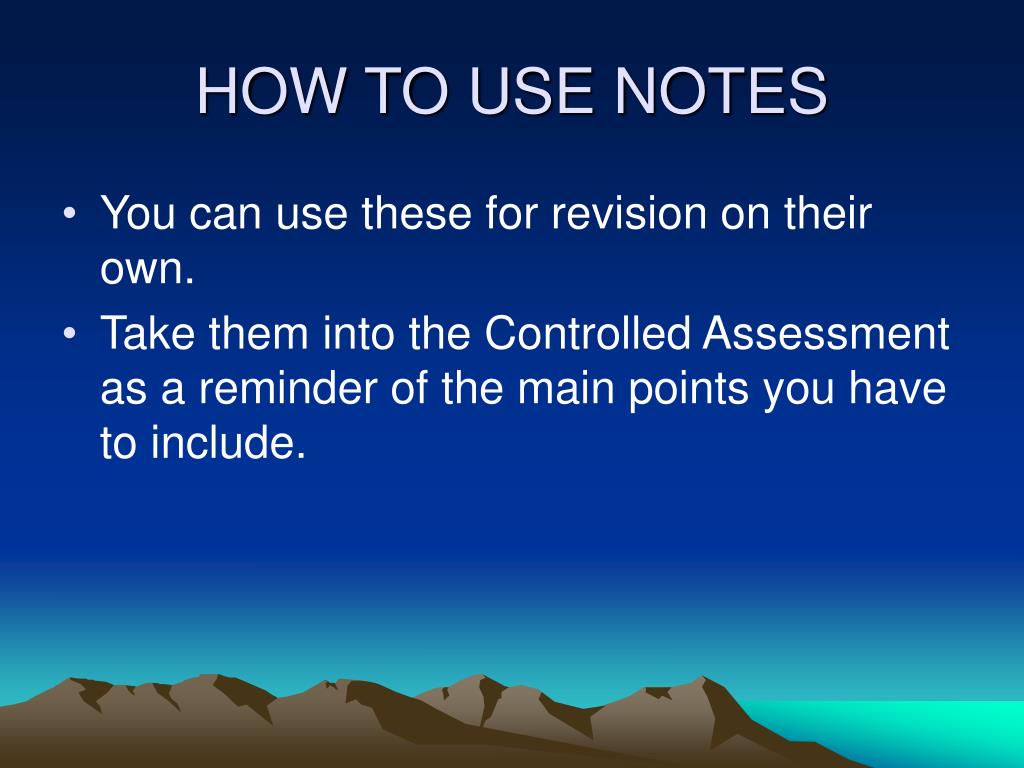 HOW TO USE NOTES

• You can use these for revision on their own.
• Take them into the Controlled Assessment as a reminder of the main points you have to include.